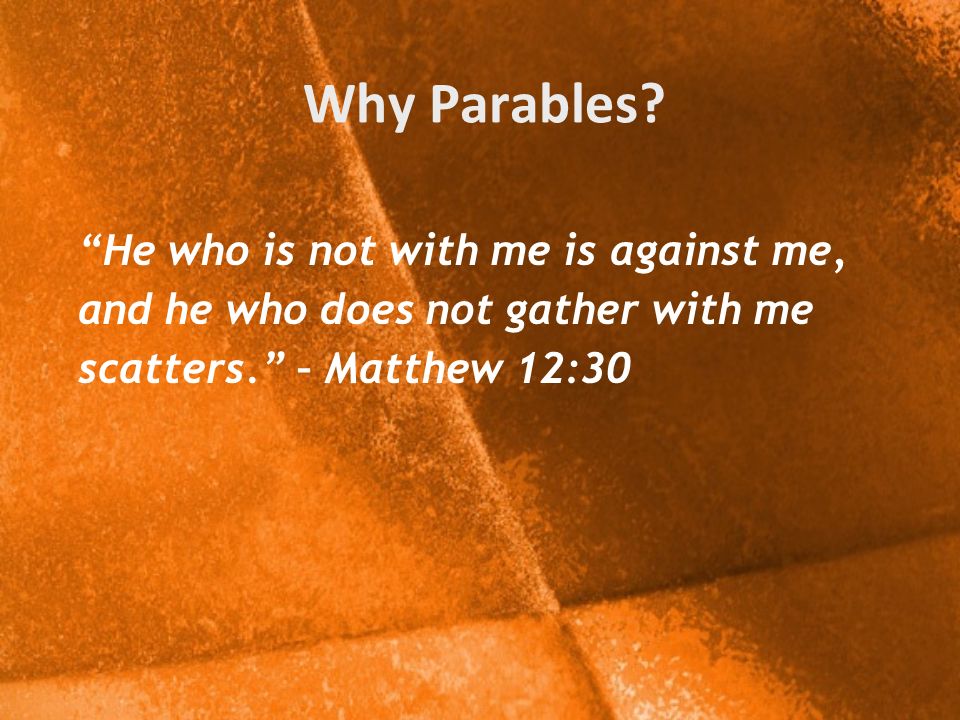 Why Parables?

“He who is not with me is against me, and he who does not gather with me scatters.” – Matthew 12:30